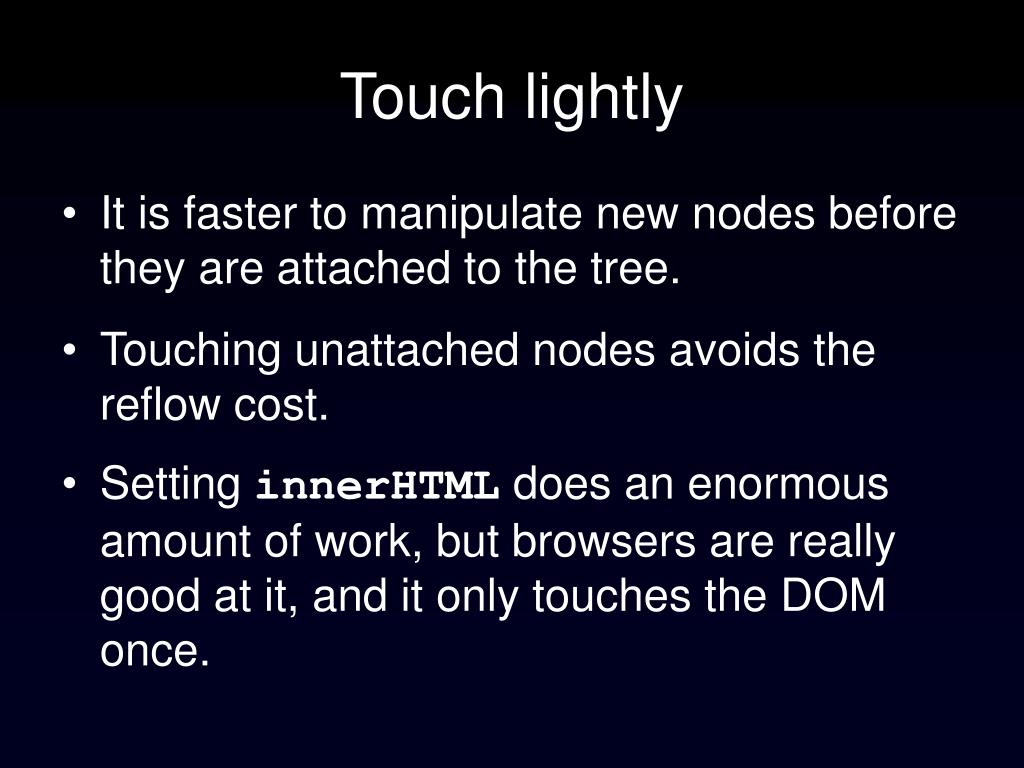 Touch lightly

• It is faster to manipulate new nodes before they are attached to the tree.

• Touching unattached nodes avoids the reflow cost.

• Setting innerHTML does an enormous amount of work, but browsers are really good at it, and it only touches the DOM once.